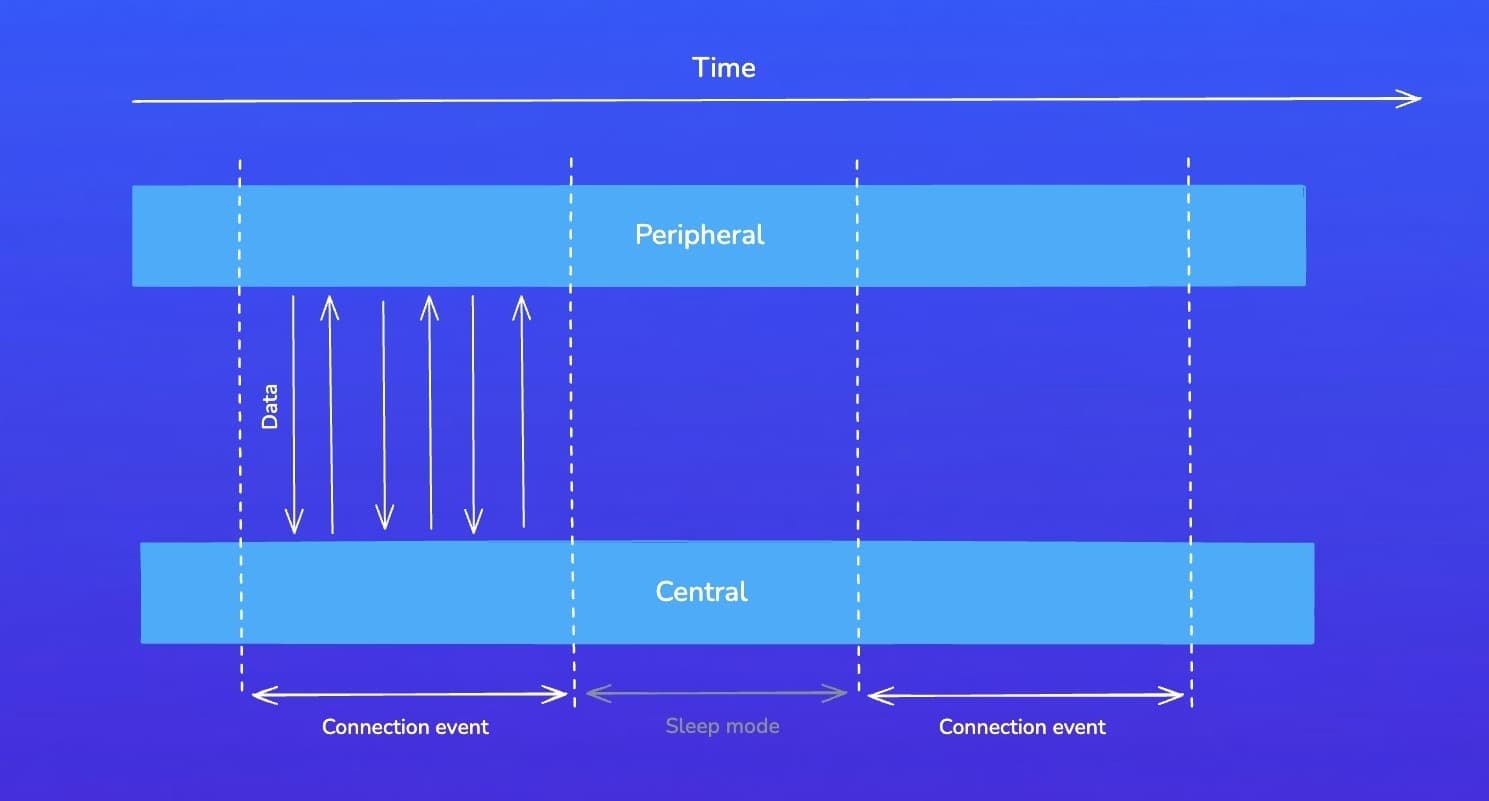 Time

Peripheral

Data

Central

Connection event

Sleep mode

Connection event